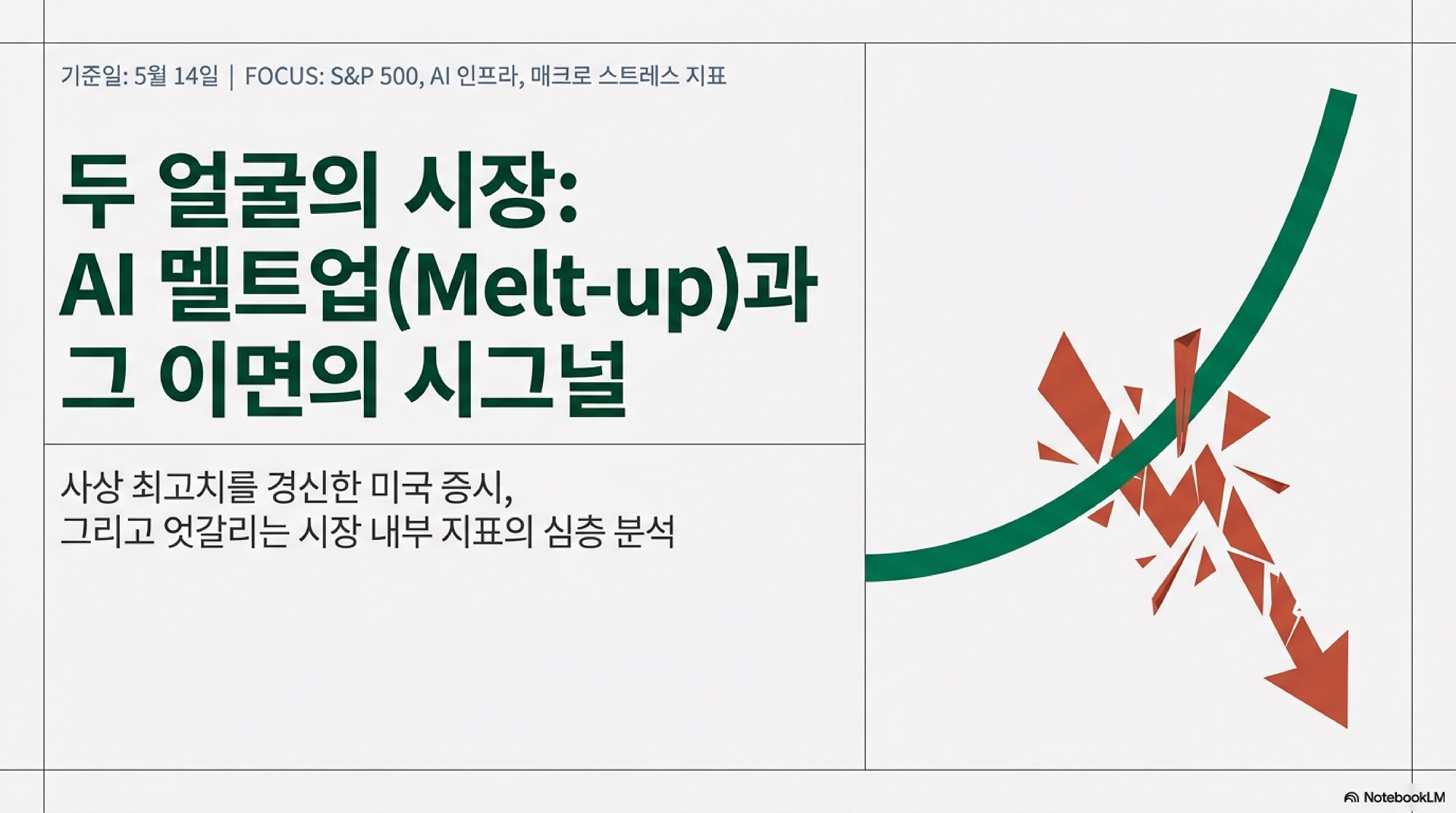 기준일: 5월 14일 | FOCUS: S&P 500, AI 인프라, 매크로 스트레스 지표

두 얼굴의 시장: AI 멜트업(Melt-up)과 그 이면의 시그널

사상 최고치를 경신한 미국 증시, 그리고 엇갈리는 시장 내부 지표의 심층 분석

NotebookLM